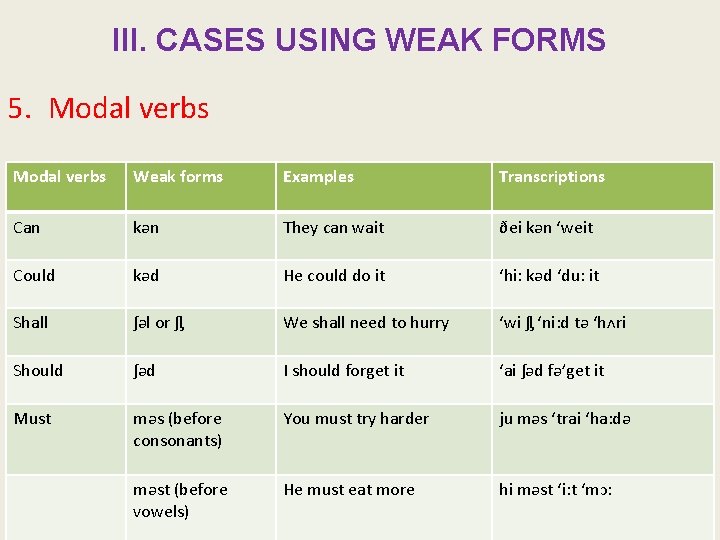 III. CASES USING WEAK FORMS

5. Modal verbs

| Modal verbs | Weak forms | Examples | Transcriptions |
|---|---|---|---|
| Can | kən | They can wait | ðei kən ‘weit |
| Could | kəd | He could do it | ‘hi: kəd ‘du: it |
| Shall | ʃəl or ʃl̩ | We shall need to hurry | ‘wi ʃl̩ ‘ni:d tə ‘hʌri |
| Should | ʃəd | I should forget it | ‘ai ʃəd fə‘get it |
| Must | məs (before consonants) | You must try harder | ju məs ‘trai ‘ha:də |
| | məst (before vowels) | He must eat more | hi məst ‘i:t ‘mɔ: |